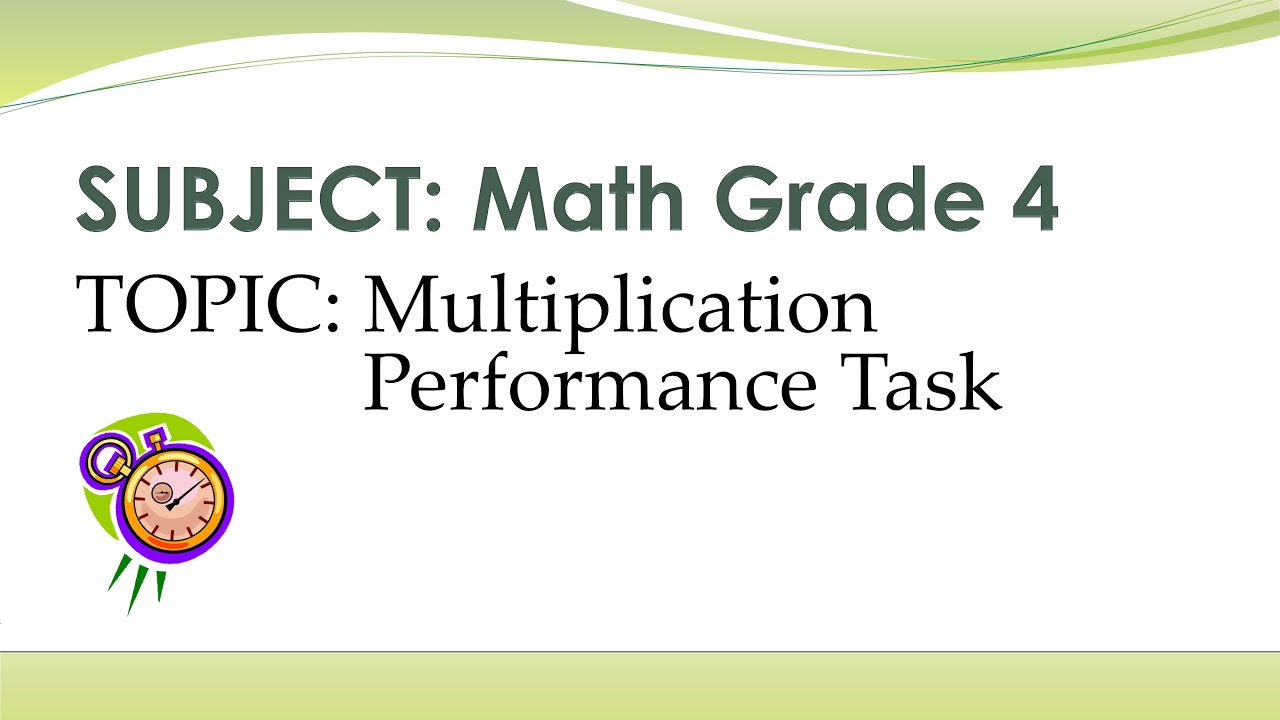 SUBJECT: Math Grade 4

TOPIC: Multiplication Performance Task